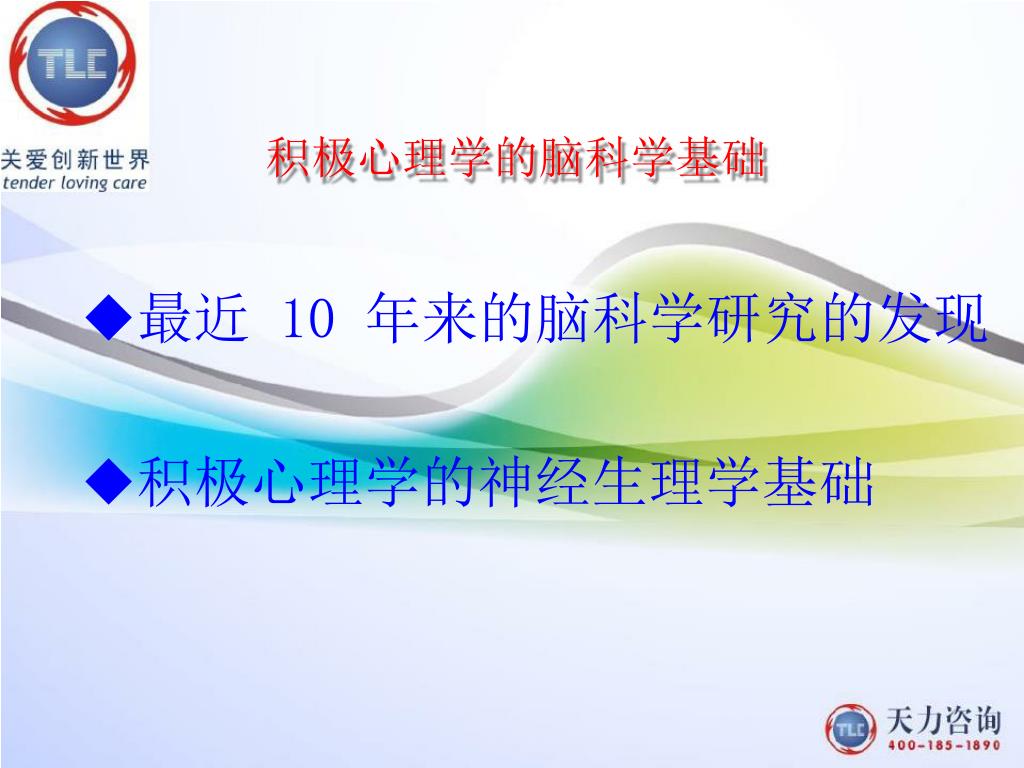 TLC
关爱创新世界
tender loving care

积极心理学的脑科学基础

◆最近 10 年来的脑科学研究的发现

◆积极心理学的神经生理学基础

TLC 天力咨询
400-185-1890